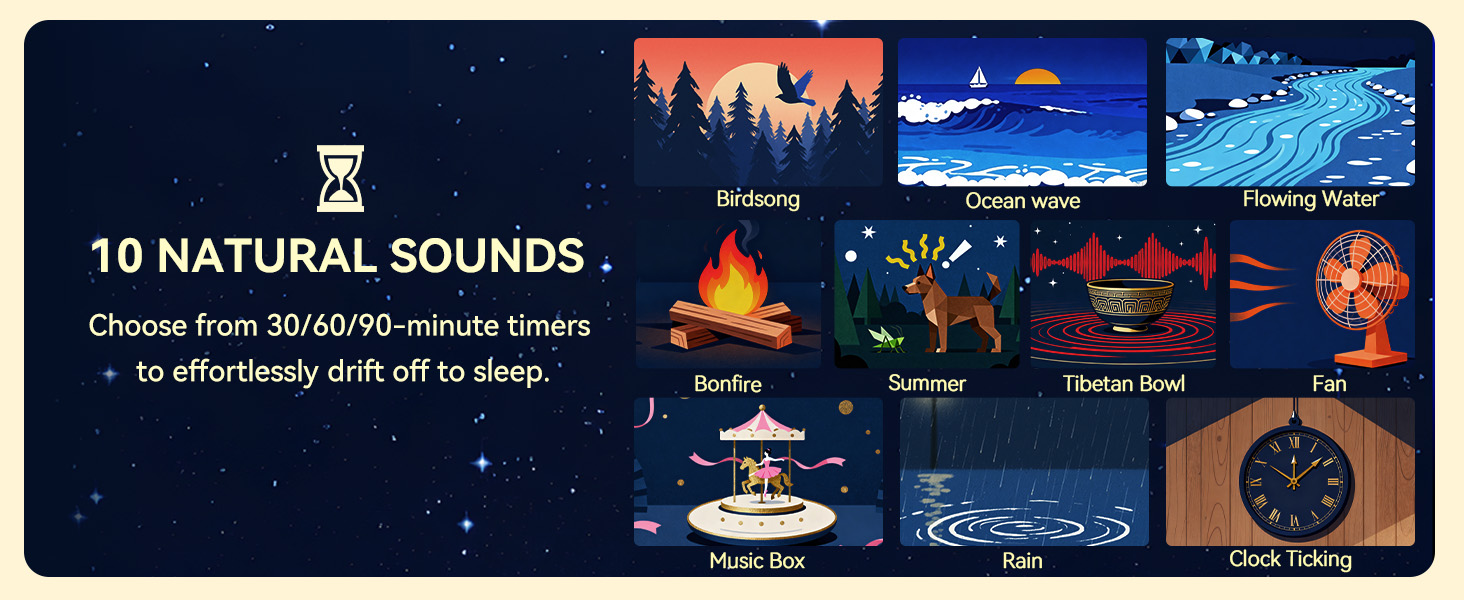 10 NATURAL SOUNDS

Choose from 30/60/90-minute timers to effortlessly drift off to sleep.

Birdsong

Ocean wave

Flowing Water

Bonfire

Summer

Tibetan Bowl

Fan

Music Box

Rain

Clock Ticking